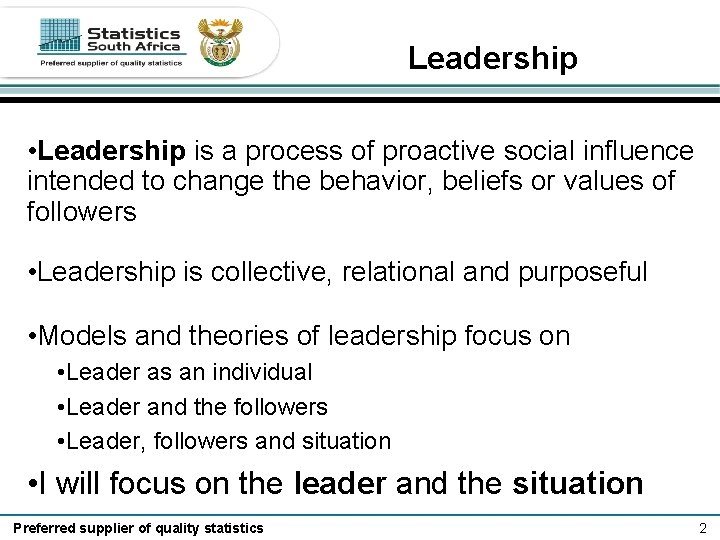 Statistics South Africa
Preferred supplier of quality statistics

Leadership

•Leadership is a process of proactive social influence intended to change the behavior, beliefs or values of followers

•Leadership is collective, relational and purposeful

•Models and theories of leadership focus on
•Leader as an individual
•Leader and the followers
•Leader, followers and situation

•I will focus on the leader and the situation

Preferred supplier of quality statistics
2